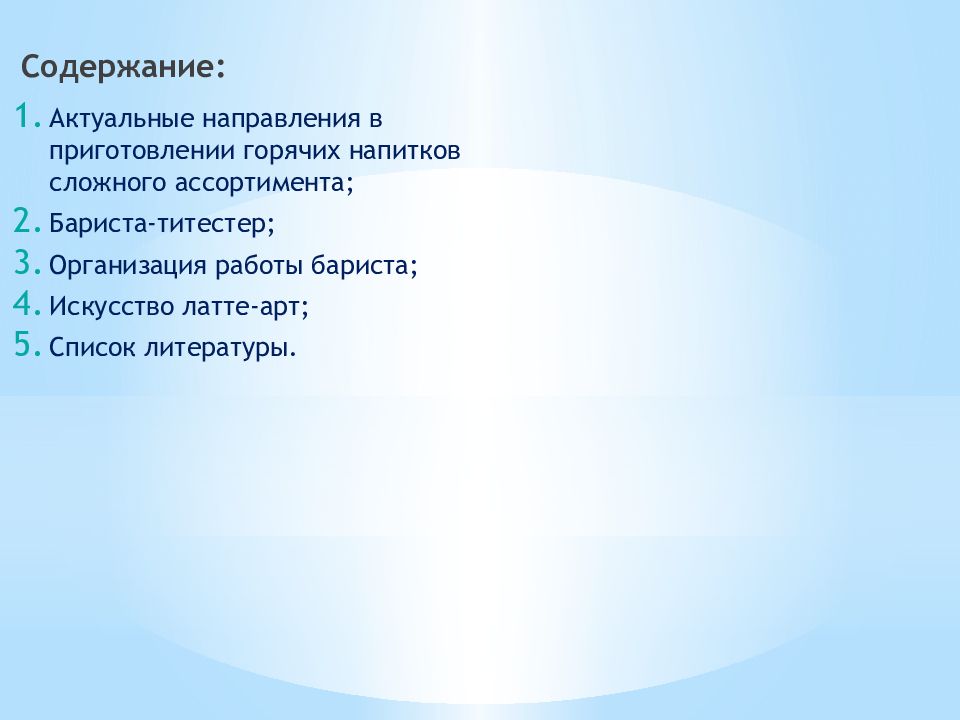 Содержание:

1. Актуальные направления в приготовлении горячих напитков сложного ассортимента;
2. Бариста-титестер;
3. Организация работы бариста;
4. Искусство латте-арт;
5. Список литературы.